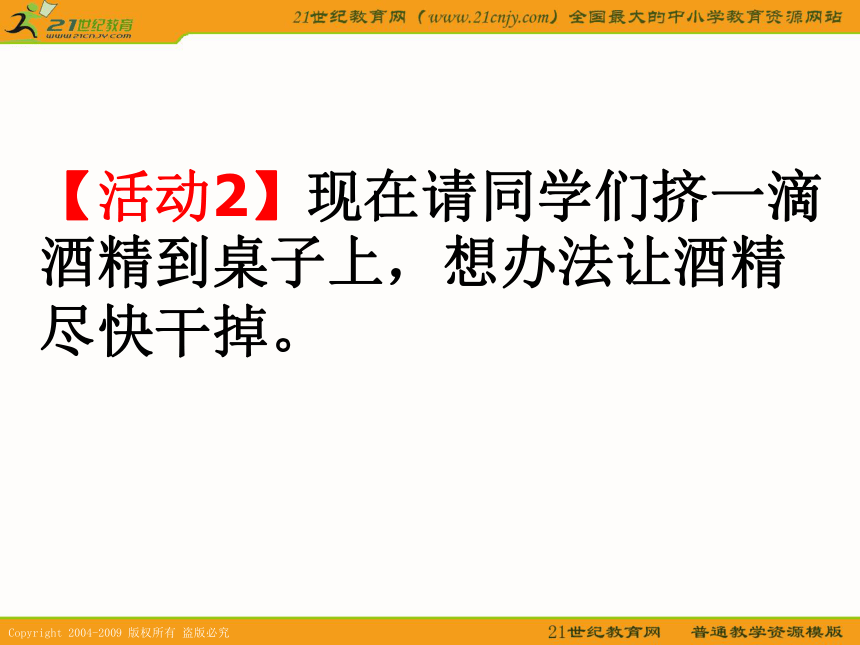 21世纪教育
www.21cnjy.com

21世纪教育网（www.21cnjy.com）全国最大的中小学教育资源网站

【活动2】现在请同学们挤一滴酒精到桌子上，想办法让酒精尽快干掉。

Copyright 2004-2009 版权所有 盗版必究

21世纪教育网 普通教学资源模版